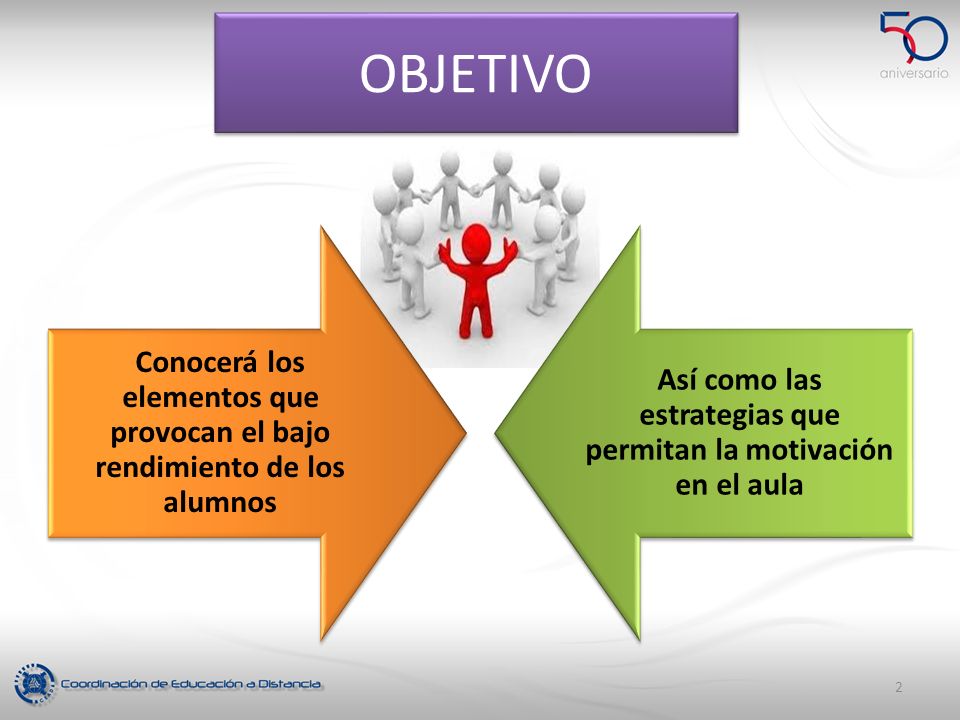 OBJETIVO

50 aniversario

Conocerá los elementos que provocan el bajo rendimiento de los alumnos

Así como las estrategias que permitan la motivación en el aula

Coordinación de Educación a Distancia

2